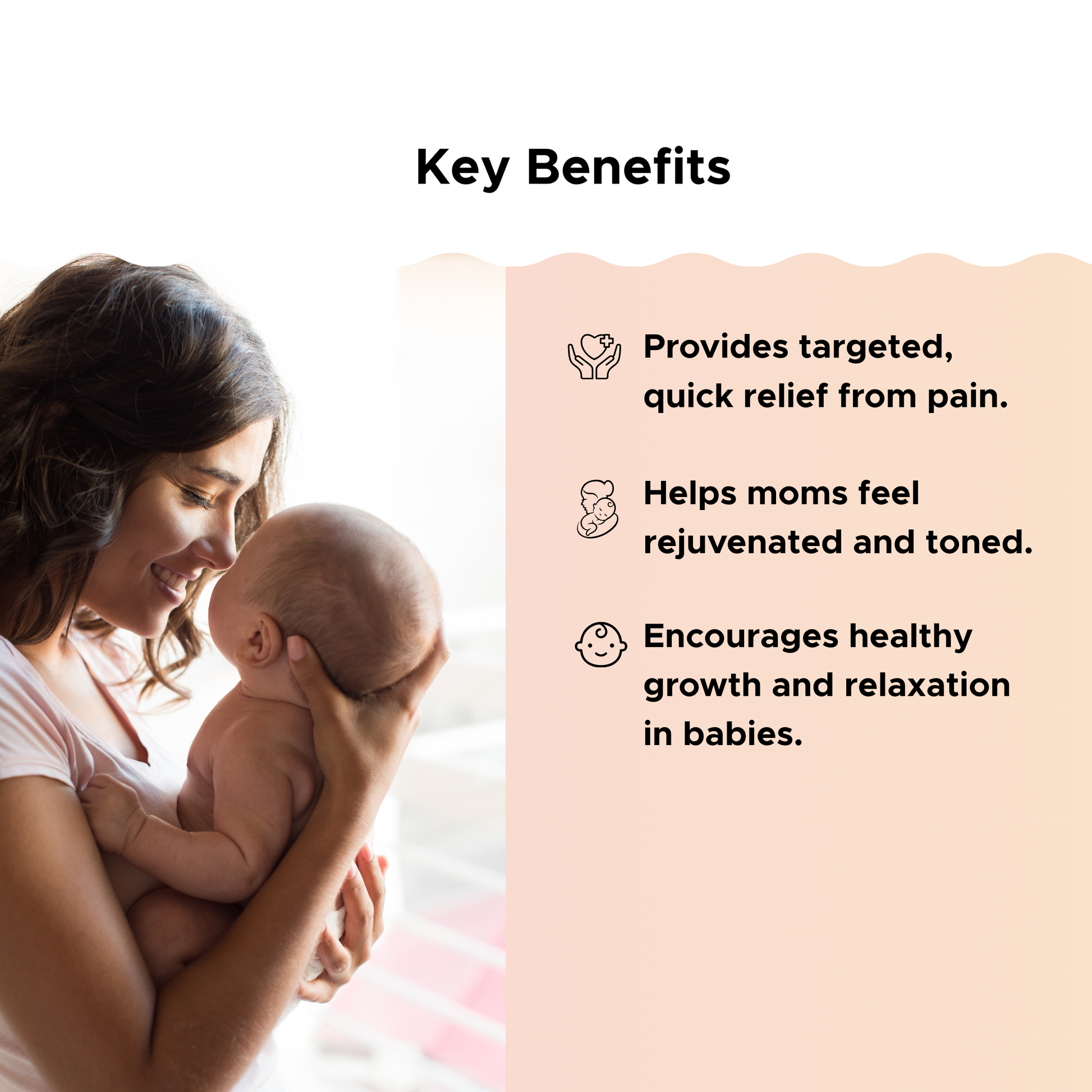 Key Benefits

Provides targeted, quick relief from pain.

Helps moms feel rejuvenated and toned.

Encourages healthy growth and relaxation in babies.